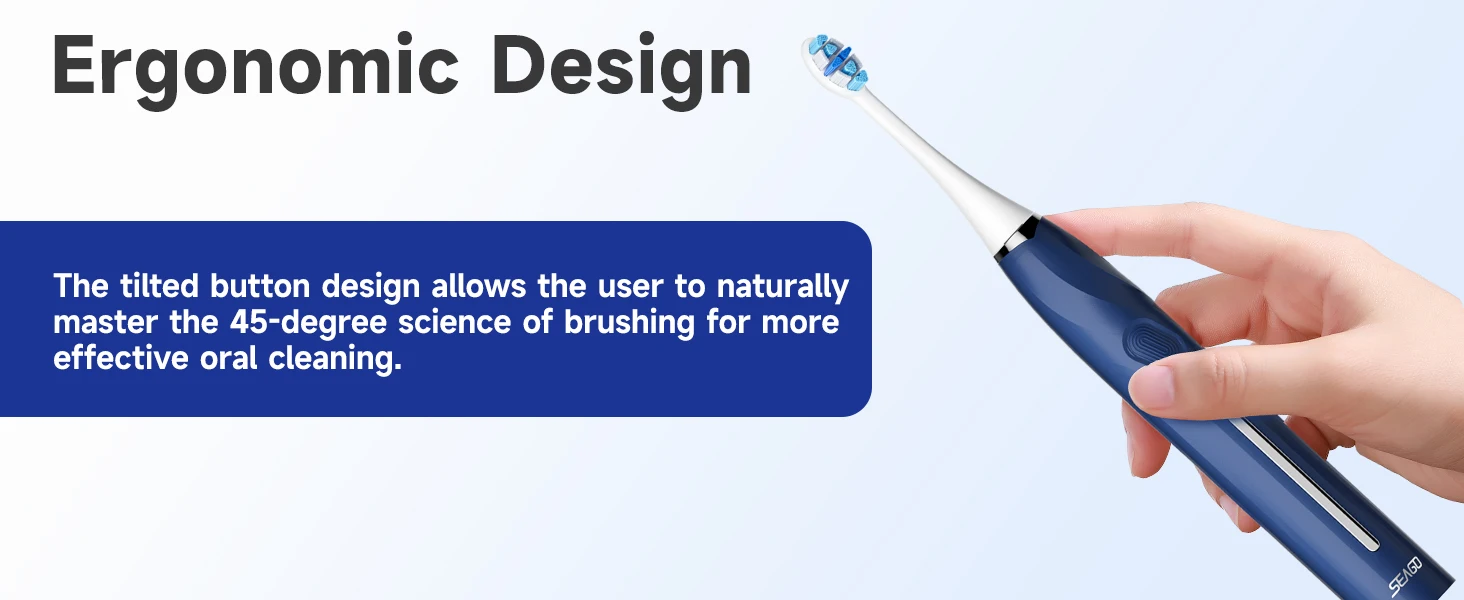 Ergonomic Design

The tilted button design allows the user to naturally master the 45-degree science of brushing for more effective oral cleaning.

SEAGO